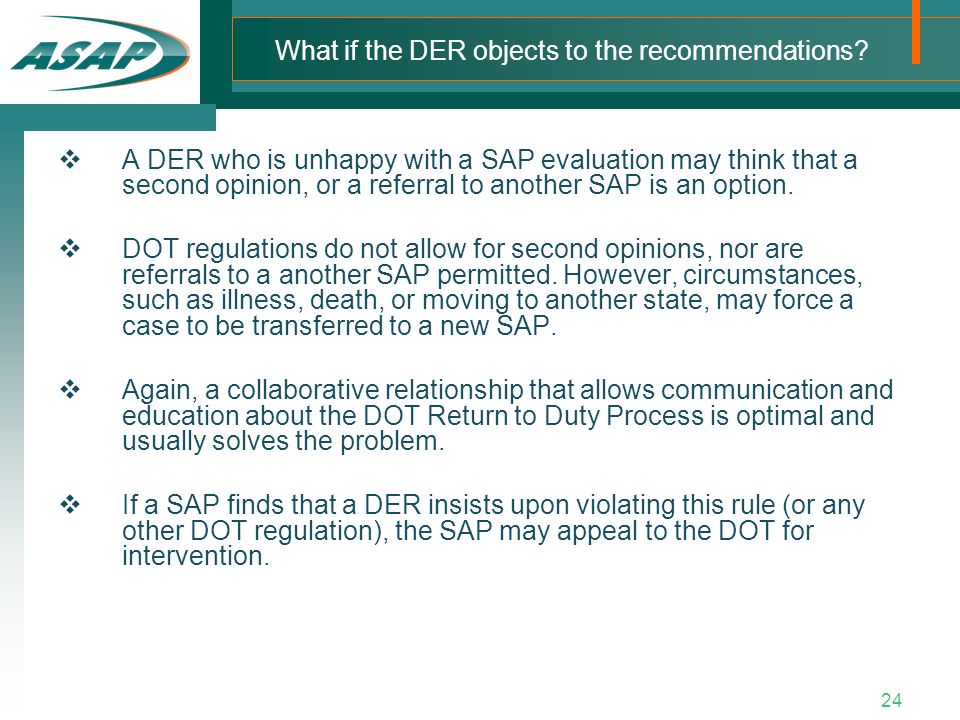 ASAP

What if the DER objects to the recommendations?

❖ A DER who is unhappy with a SAP evaluation may think that a second opinion, or a referral to another SAP is an option.

❖ DOT regulations do not allow for second opinions, nor are referrals to a another SAP permitted. However, circumstances, such as illness, death, or moving to another state, may force a case to be transferred to a new SAP.

❖ Again, a collaborative relationship that allows communication and education about the DOT Return to Duty Process is optimal and usually solves the problem.

❖ If a SAP finds that a DER insists upon violating this rule (or any other DOT regulation), the SAP may appeal to the DOT for intervention.

24